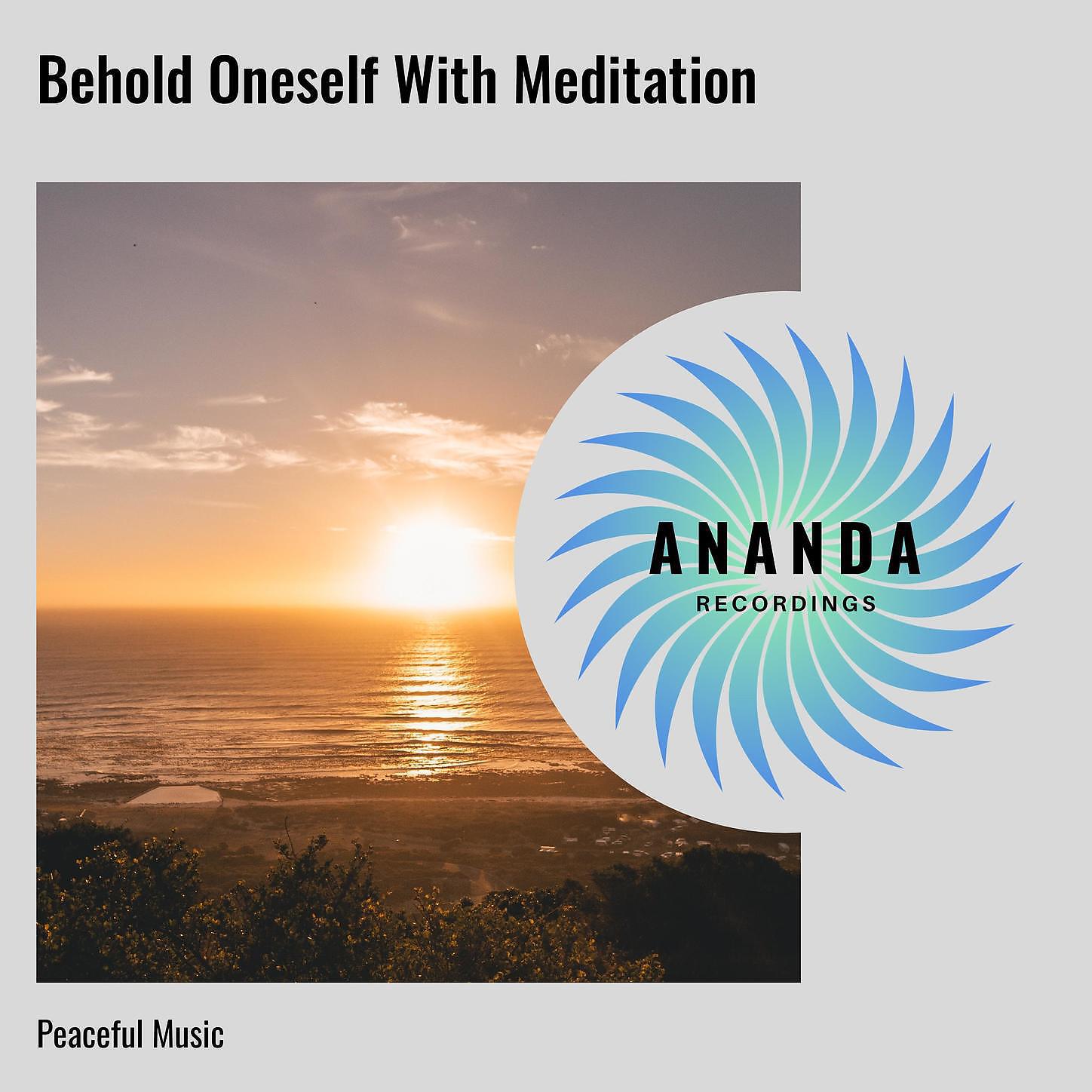 Behold Oneself With Meditation

ANANDA
RECORDINGS

Peaceful Music